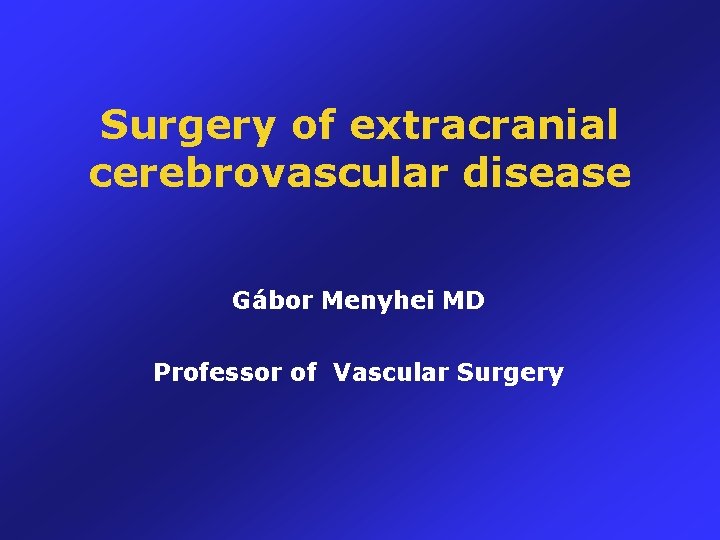 Surgery of extracranial cerebrovascular disease

Gábor Menyhei MD

Professor of  Vascular Surgery